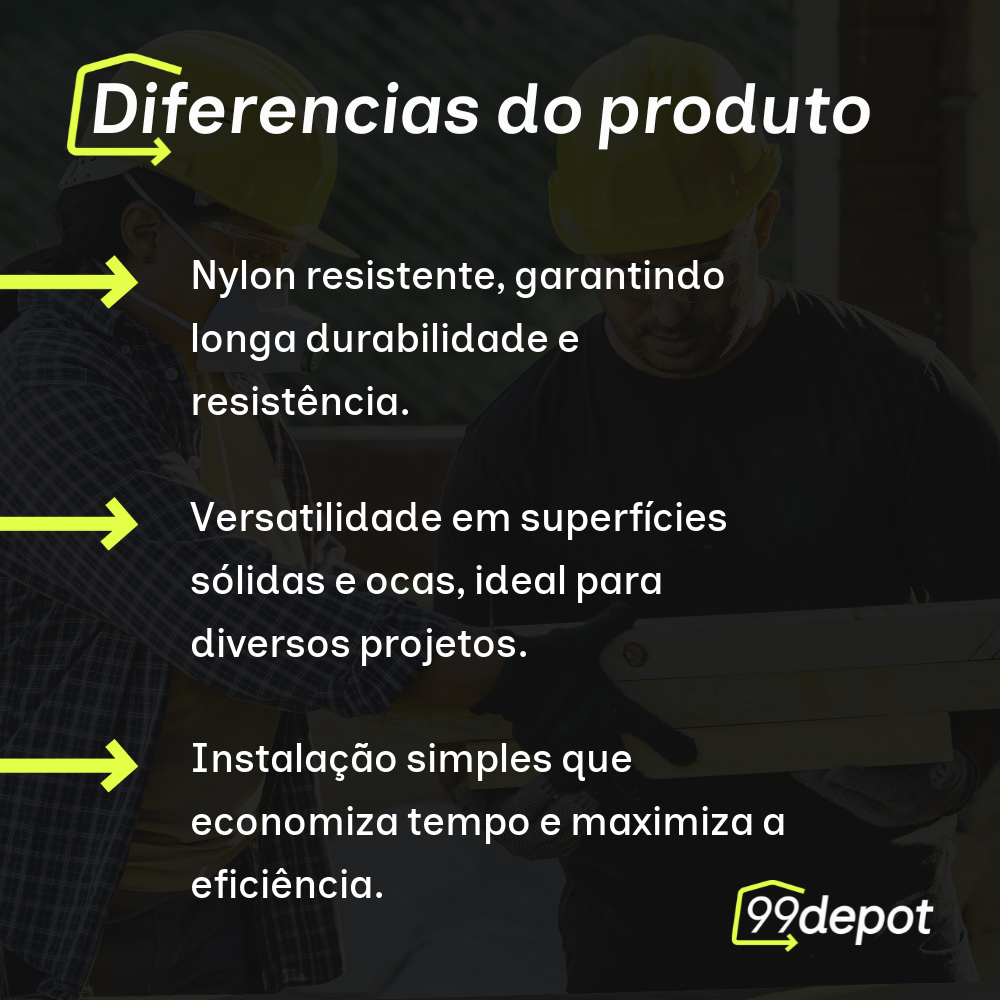 Diferencias do produto

Nylon resistente, garantindo longa durabilidade e resistência.

Versatilidade em superfícies sólidas e ocas, ideal para diversos projetos.

Instalação simples que economiza tempo e maximiza a eficiência.

99depot